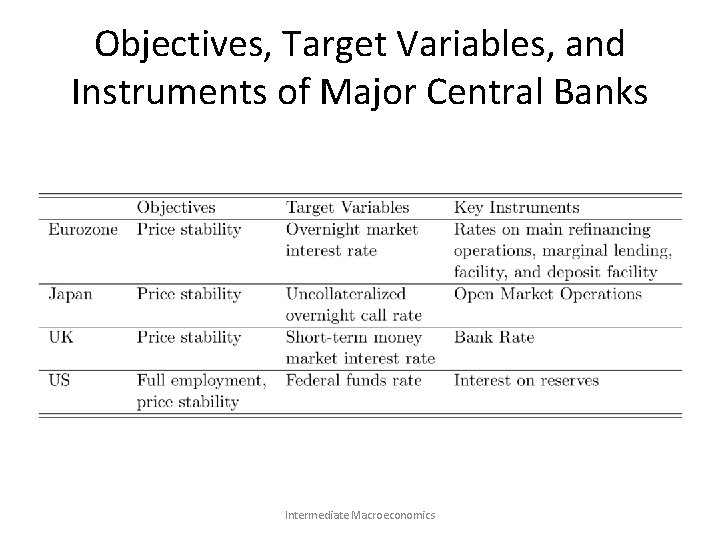 Objectives, Target Variables, and Instruments of Major Central Banks

| | Objectives | Target Variables | Key Instruments |
|---|---|---|---|
| Eurozone | Price stability | Overnight market interest rate | Rates on main refinancing operations, marginal lending, facility, and deposit facility |
| Japan | Price stability | Uncollateralized overnight call rate | Open Market Operations |
| UK | Price stability | Short-term money market interest rate | Bank Rate |
| US | Full employment, price stability | Federal funds rate | Interest on reserves |

Intermediate Macroeconomics